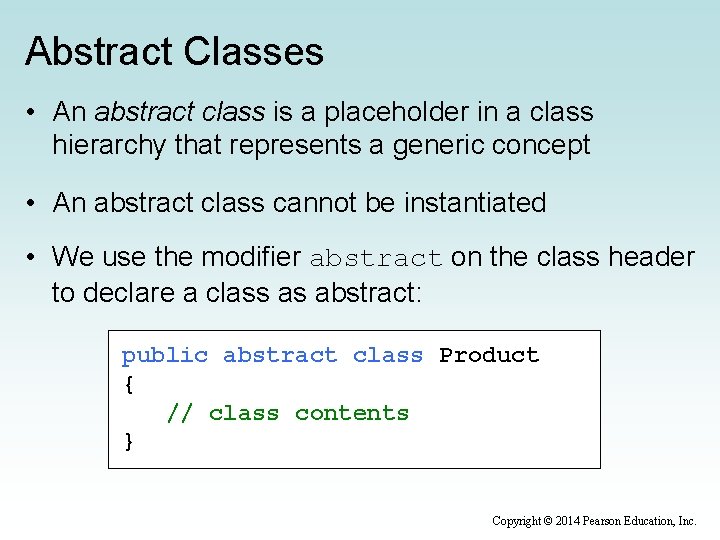 Abstract Classes

• An abstract class is a placeholder in a class hierarchy that represents a generic concept

• An abstract class cannot be instantiated

• We use the modifier abstract on the class header to declare a class as abstract:

public abstract class Product
{
   // class contents
}

Copyright © 2014 Pearson Education, Inc.